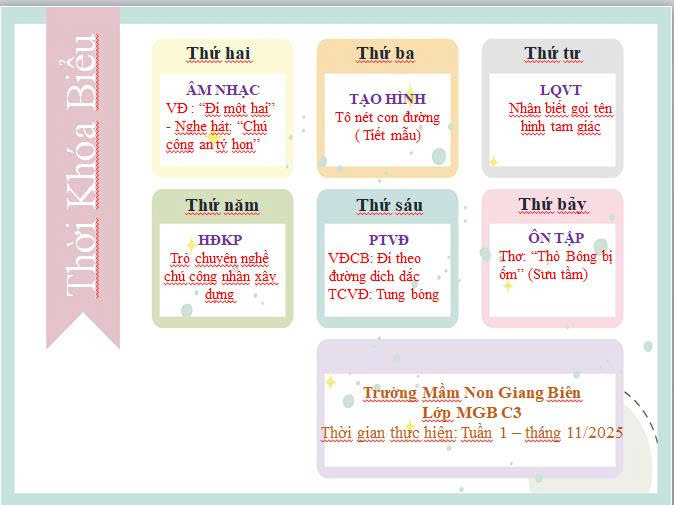 Thời Khóa Biểu

Thứ hai

ÂM NHẠC
VĐ : "Đi một hai"
- Nghe hát: "Chú công an tý hon"

Thứ ba

TẠO HÌNH
Tô nét con đường
( Tiết mẫu)

Thứ tư

LQVT
Nhận biết gọi tên hình tam giác

Thứ năm

HĐKP
Trò chuyện nghề chú công nhân xây dựng

Thứ sáu

PTVĐ
VĐCB: Đi theo đường dích dắc
TCVĐ: Tung bóng

Thứ bảy

ÔN TẬP
Thơ: "Thỏ Bông bị ốm" (Sưu tầm)

Trường Mầm Non Giang Biên
Lớp MGB C3
Thời gian thực hiện: Tuần 1 – tháng 11/2025